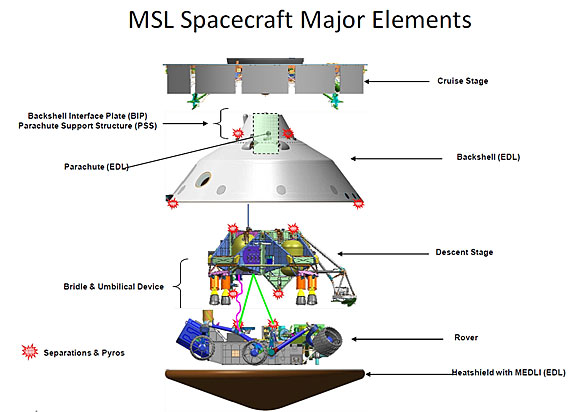 MSL Spacecraft Major Elements

Cruise Stage

Backshell Interface Plate (BIP)
Parachute Support Structure (PSS)

Parachute (EDL)

Backshell (EDL)

Descent Stage

Bridle & Umbilical Device

Rover

Separations & Pyros

Heatshield with MEDLI (EDL)